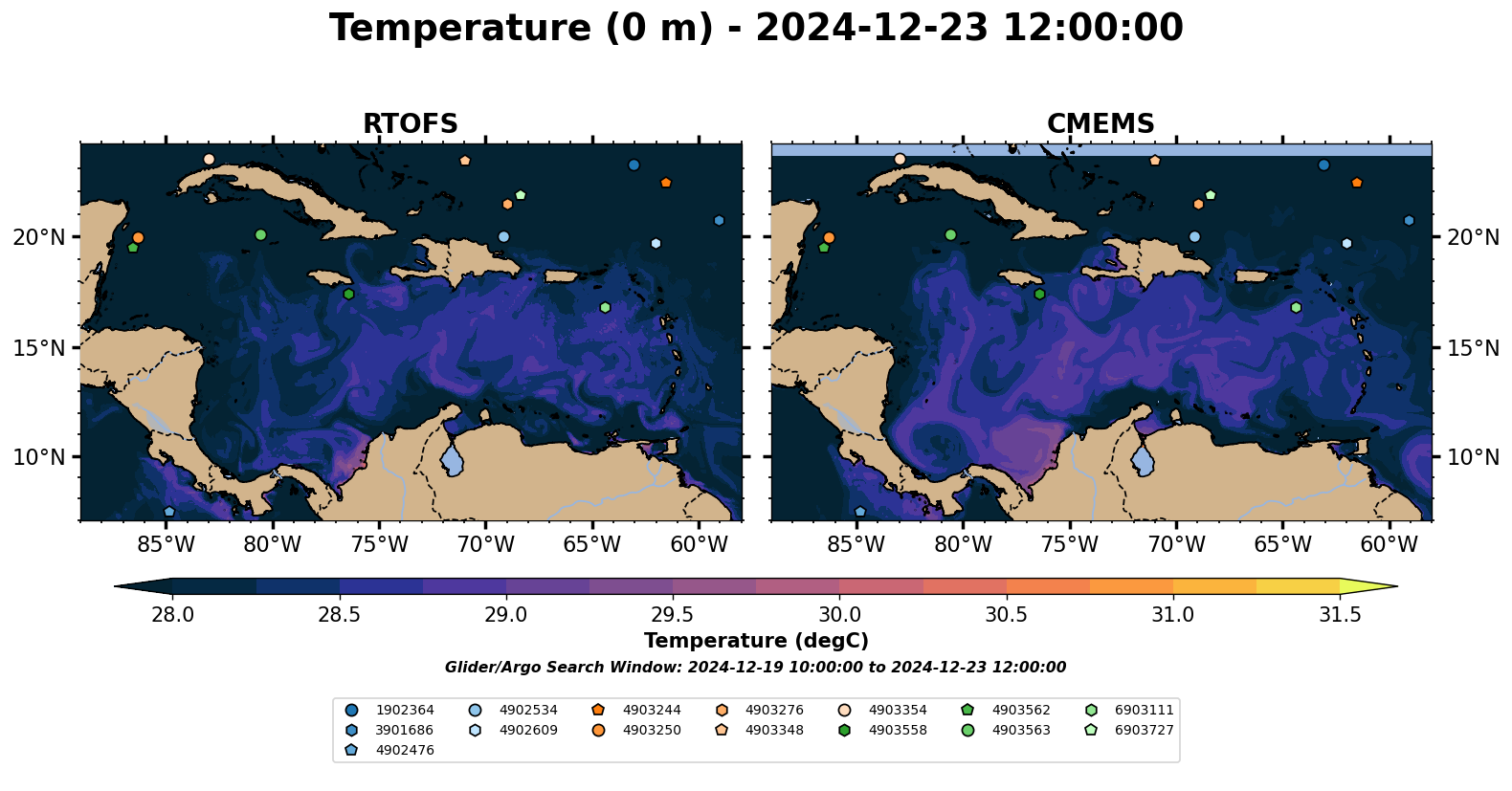 Temperature (0 m) - 2024-12-23 12:00:00

RTOFS

20°N
15°N
10°N
85°W 80°W 75°W 70°W 65°W 60°W

CMEMS

20°N
15°N
10°N
85°W 80°W 75°W 70°W 65°W 60°W

28.0 28.5 29.0 29.5 30.0 30.5 31.0 31.5
Temperature (degC)

Glider/Argo Search Window: 2024-12-19 10:00:00 to 2024-12-23 12:00:00

1902364
3901686
4902476
4902534
4902609
4903244
4903250
4903276
4903348
4903354
4903558
4903562
4903563
6903111
6903727